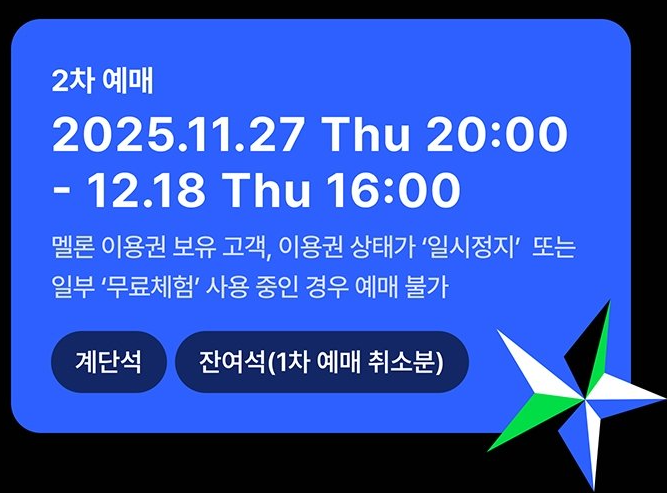 2차 예매

2025.11.27 Thu 20:00 - 12.18 Thu 16:00

멜론 이용권 보유 고객, 이용권 상태가 '일시정지' 또는 일부 '무료체험' 사용 중인 경우 예매 불가

계단석

잔여석(1차 예매 취소분)